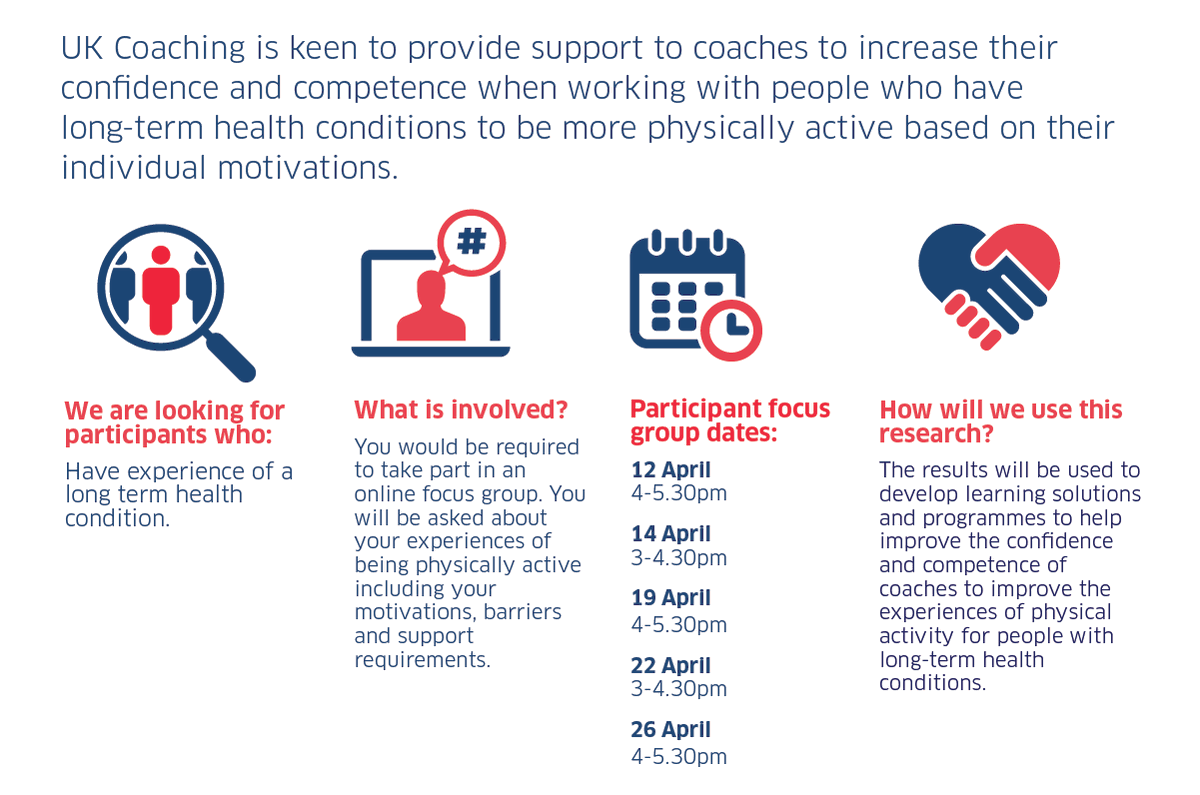 UK Coaching is keen to provide support to coaches to increase their confidence and competence when working with people who have long-term health conditions to be more physically active based on their individual motivations.

#

We are looking for participants who:

Have experience of a long term health condition.

What is involved?

You would be required to take part in an online focus group. You will be asked about your experiences of being physically active including your motivations, barriers and support requirements.

Participant focus group dates:

12 April
4-5.30pm

14 April
3-4.30pm

19 April
4-5.30pm

22 April
3-4.30pm

26 April
4-5.30pm

How will we use this research?

The results will be used to develop learning solutions and programmes to help improve the confidence and competence of coaches to improve the experiences of physical activity for people with long-term health conditions.